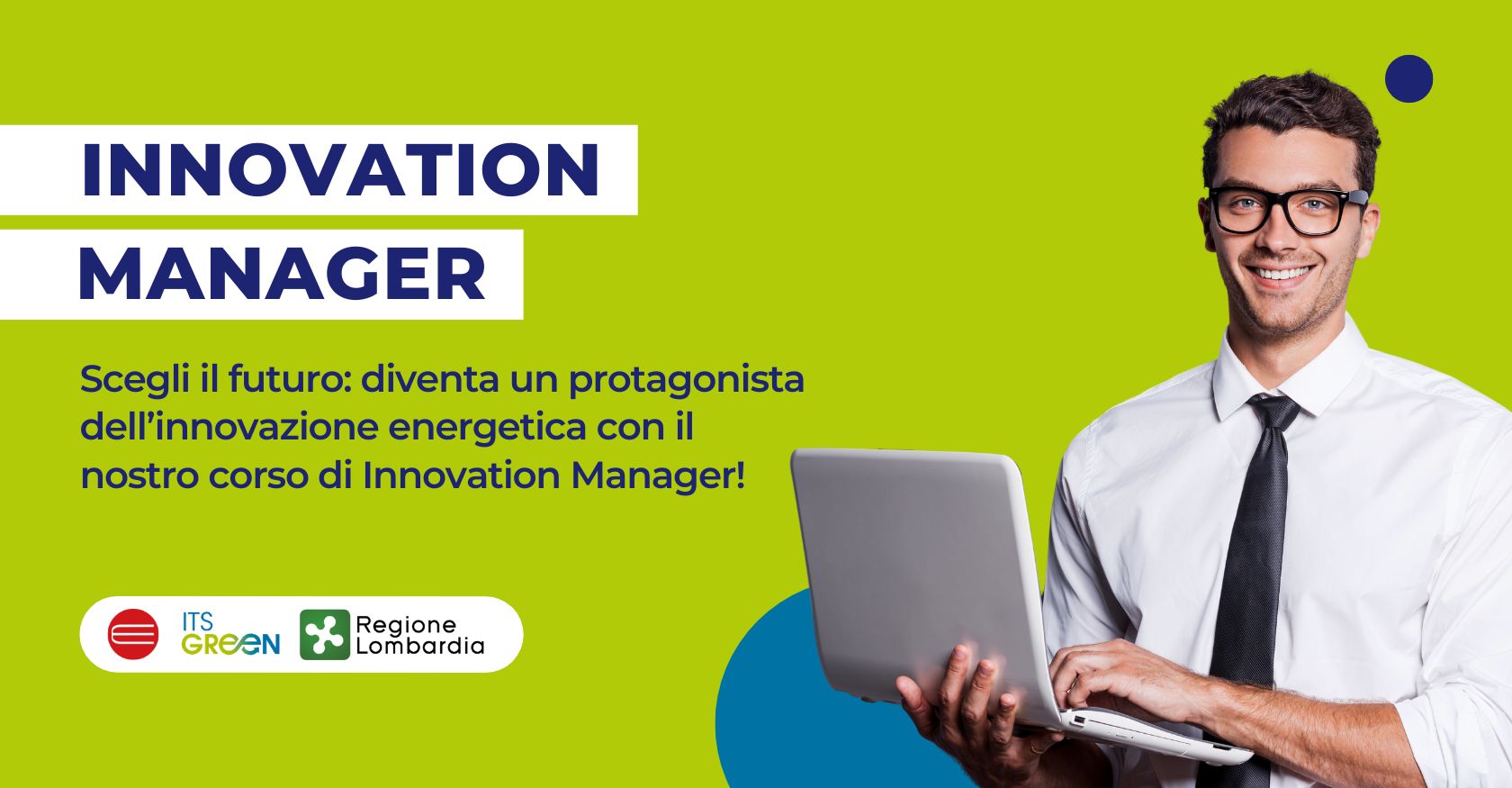 INNOVATION MANAGER

Scegli il futuro: diventa un protagonista dell'innovazione energetica con il nostro corso di Innovation Manager!

ITS GREEN

Regione Lombardia